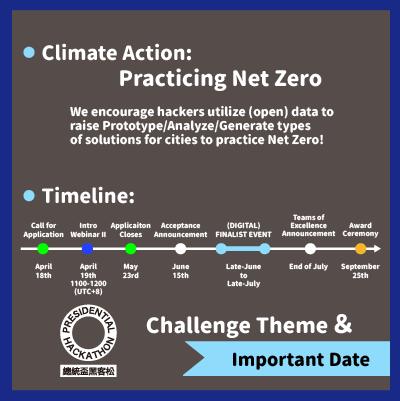 Climate Action:
Practicing Net Zero

We encourage hackers utilize (open) data to raise Prototype/Analyze/Generate types of solutions for cities to practice Net Zero!

Timeline:

Call for Application
April 18th

Intro Webinar II
April 19th 1100-1200 (UTC+8)

Applicaiton Closes
May 23rd

Acceptance Announcement
June 15th

(DIGITAL) FINALIST EVENT
Late-June to Late-July

Teams of Excellence Announcement
End of July

Award Ceremony
September 25th

PRESIDENTIAL HACKATHON
總統盃黑客松

Challenge Theme &
Important Date